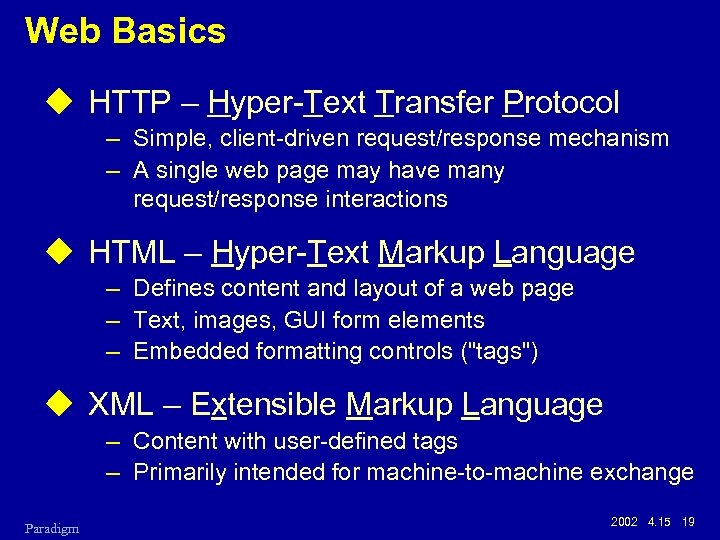 Web Basics

◆ HTTP – Hyper-Text Transfer Protocol
– Simple, client-driven request/response mechanism
– A single web page may have many request/response interactions

◆ HTML – Hyper-Text Markup Language
– Defines content and layout of a web page
– Text, images, GUI form elements
– Embedded formatting controls ("tags")

◆ XML – Extensible Markup Language
– Content with user-defined tags
– Primarily intended for machine-to-machine exchange

Paradigm

2002 4.15 19